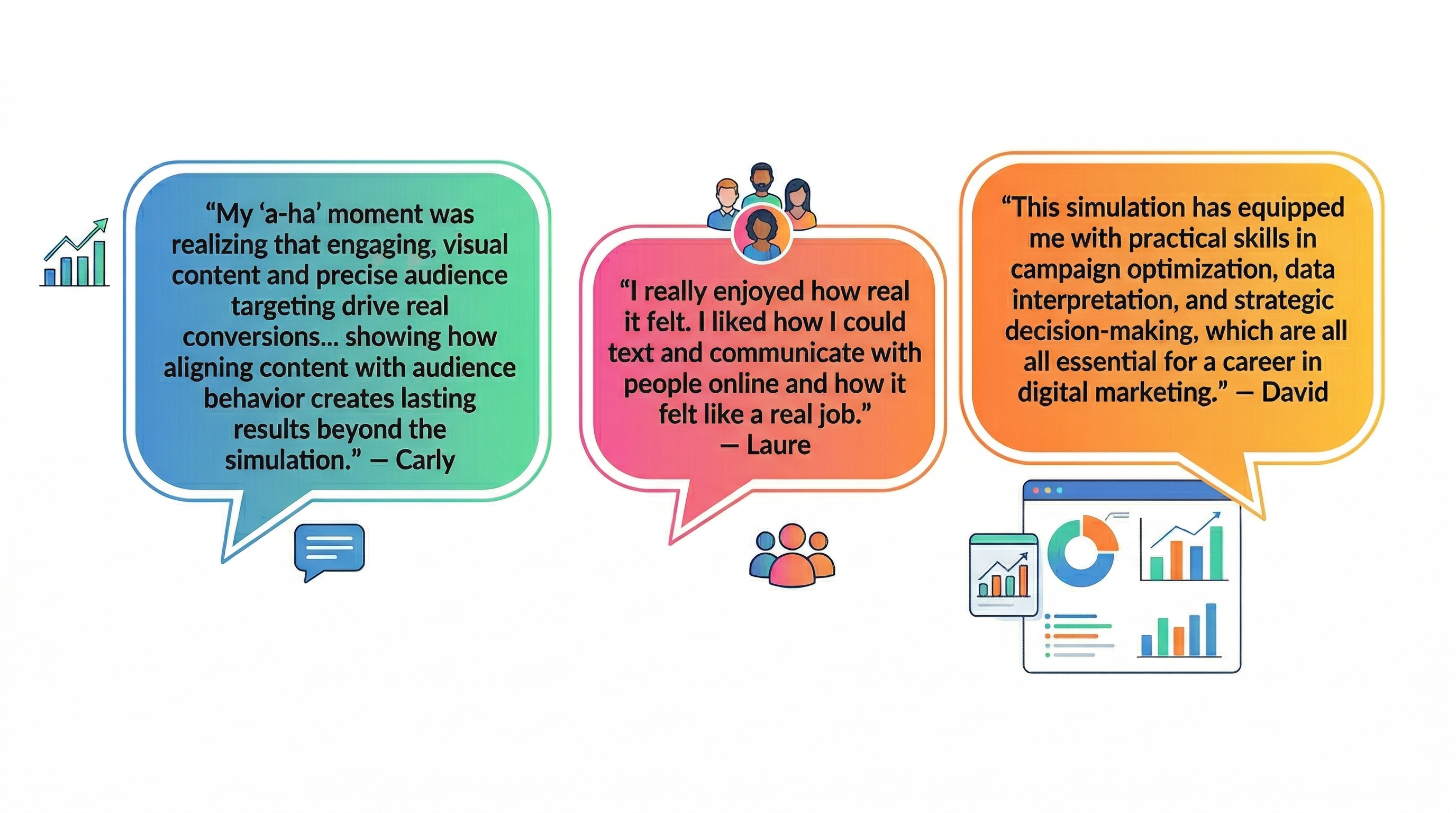 “My ‘a-ha’ moment was realizing that engaging, visual content and precise audience targeting drive real conversions... showing how aligning content with audience behavior creates lasting results beyond the simulation.” — Carly

“I really enjoyed how real it felt. I liked how I could text and communicate with people online and how it felt like a real job.” — Laure

“This simulation has equipped me with practical skills in campaign optimization, data interpretation, and strategic decision-making, which are all all essential for a career in digital marketing.” — David